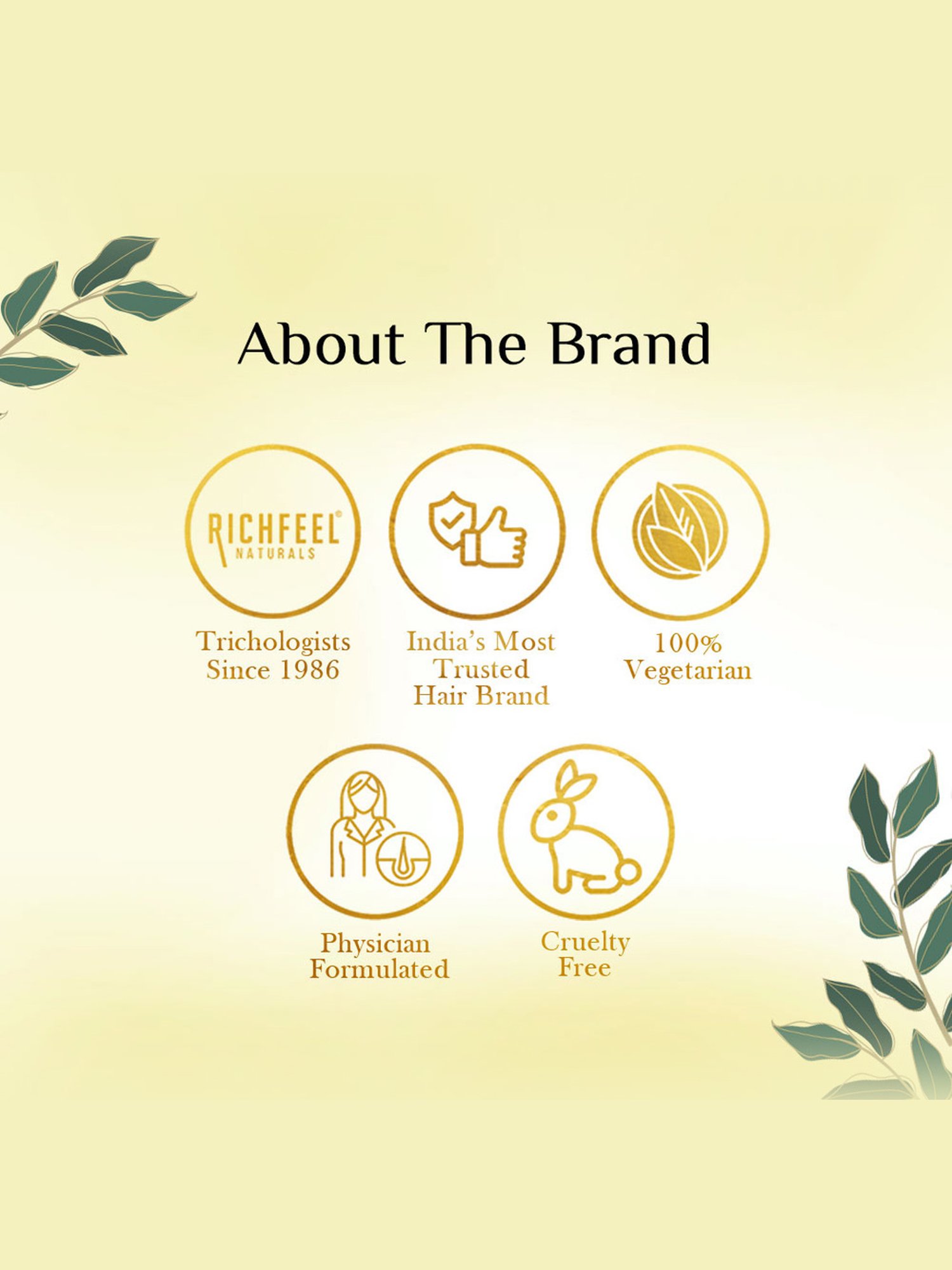 About The Brand

RICHFEEL® NATURALS

Trichologists Since 1986

India's Most Trusted Hair Brand

100% Vegetarian

Physician Formulated

Cruelty Free